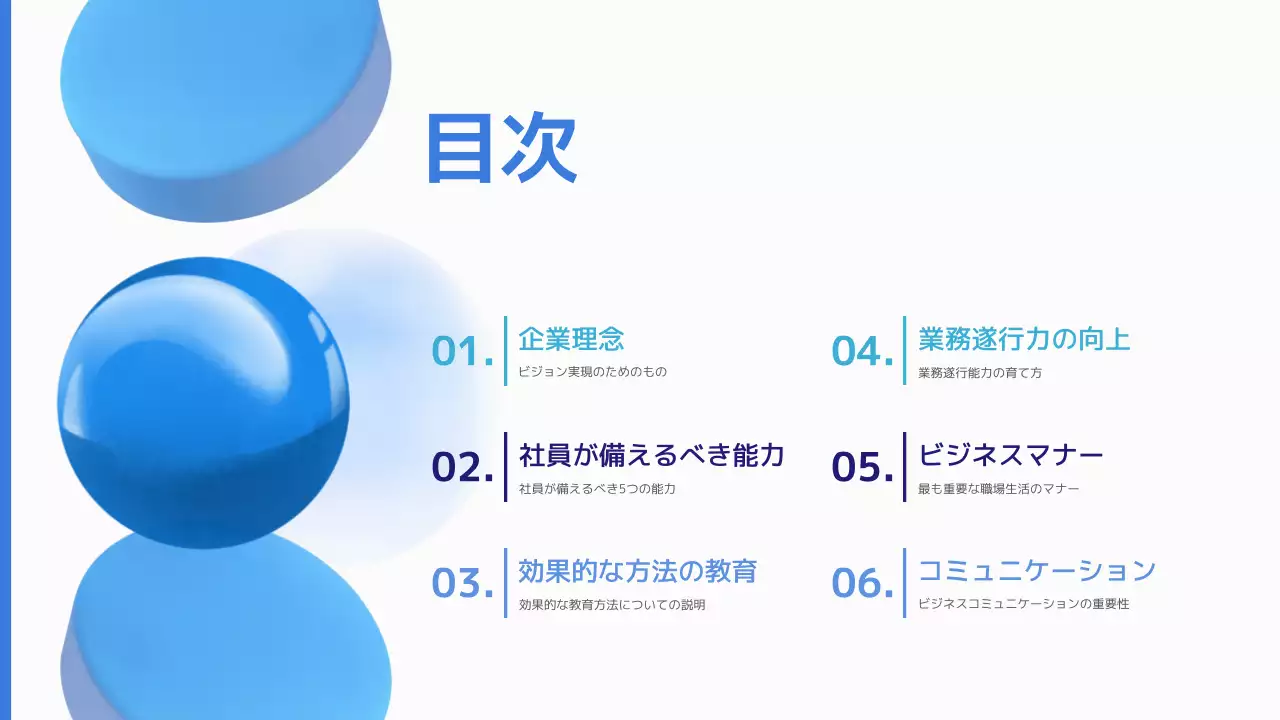 目次

01. 企業理念
ビジョン実現のためのもの

02. 社員が備えるべき能力
社員が備えるべき5つの能力

03. 効果的な方法の教育
効果的な教育方法についての説明

04. 業務遂行力の向上
業務遂行能力の育て方

05. ビジネスマナー
最も重要な職場生活のマナー

06. コミュニケーション
ビジネスコミュニケーションの重要性